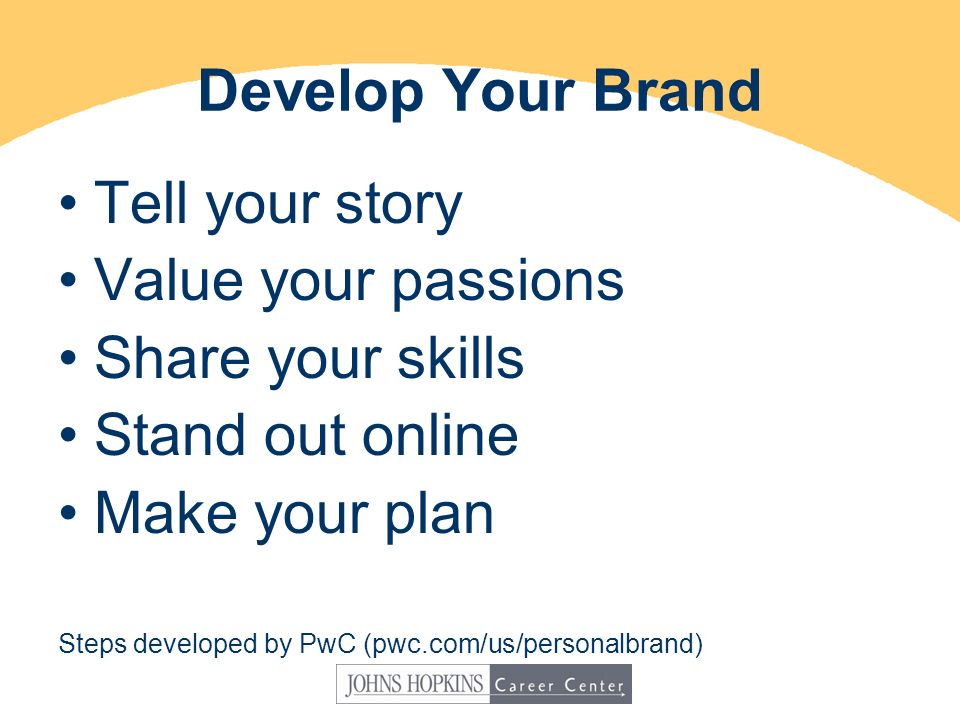 Develop Your Brand

• Tell your story
• Value your passions
• Share your skills
• Stand out online
• Make your plan

Steps developed by PwC (pwc.com/us/personalbrand)

JOHNS HOPKINS Career Center